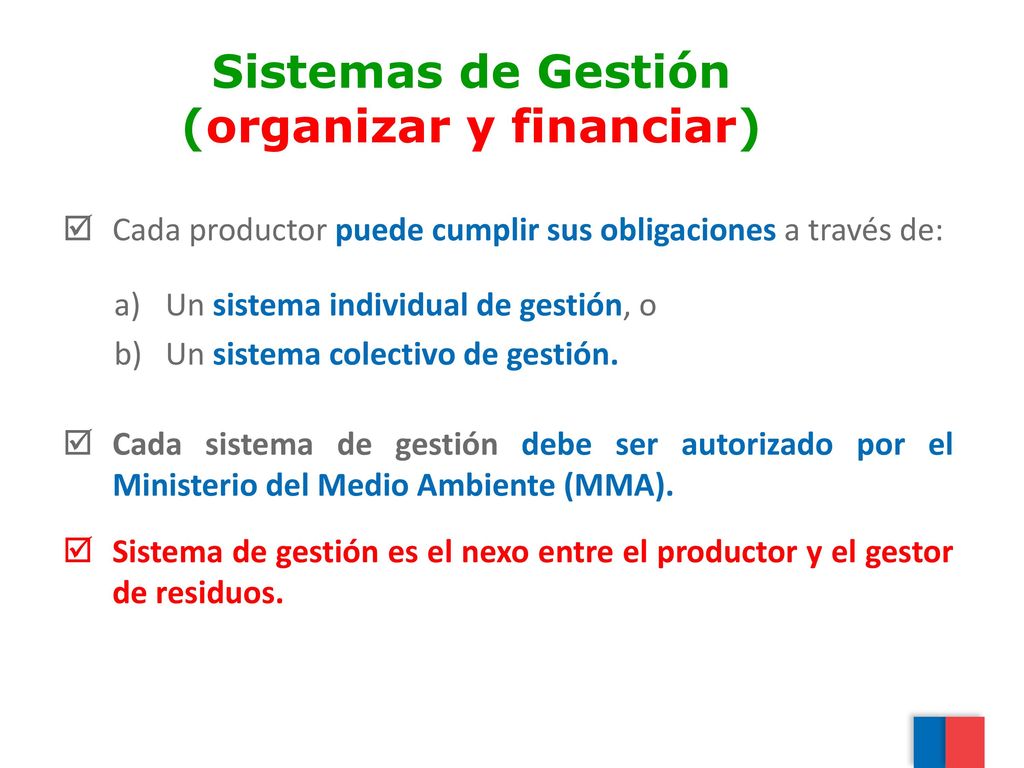 Sistemas de Gestión
(organizar y financiar)

☑ Cada productor puede cumplir sus obligaciones a través de:

a) Un sistema individual de gestión, o
b) Un sistema colectivo de gestión.

☑ Cada sistema de gestión debe ser autorizado por el Ministerio del Medio Ambiente (MMA).

☑ Sistema de gestión es el nexo entre el productor y el gestor de residuos.